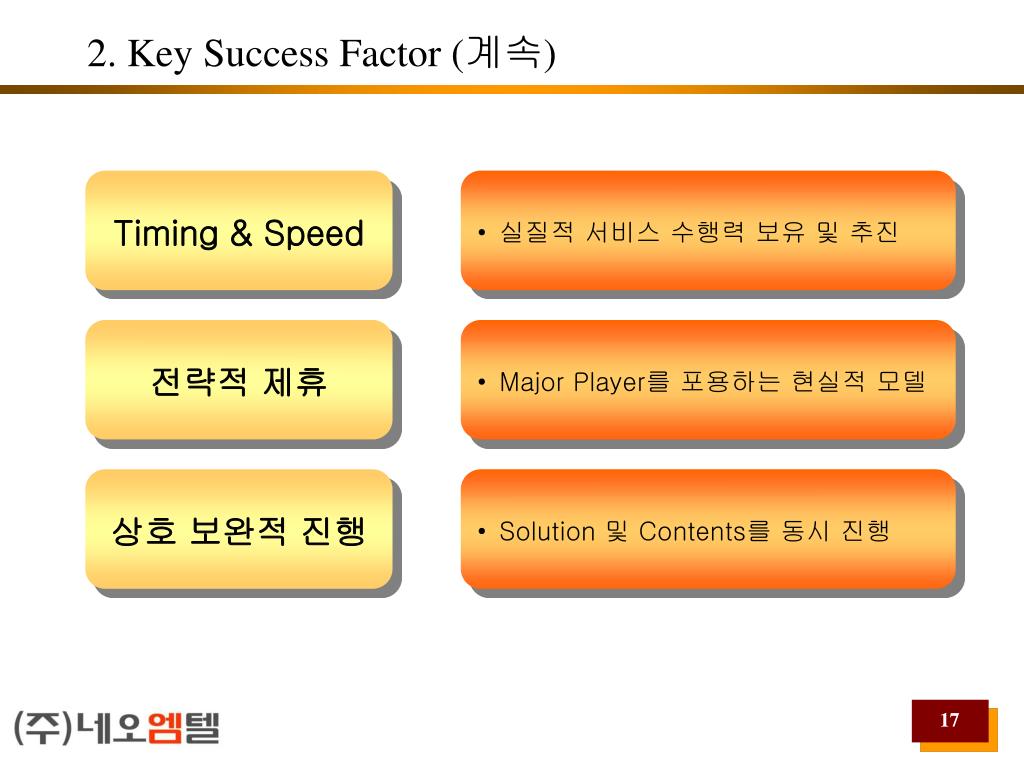 2. Key Success Factor (계속)

Timing & Speed

• 실질적 서비스 수행력 보유 및 추진

전략적 제휴

• Major Player를 포용하는 현실적 모델

상호 보완적 진행

• Solution 및 Contents를 동시 진행

(주)네오엠텔

17